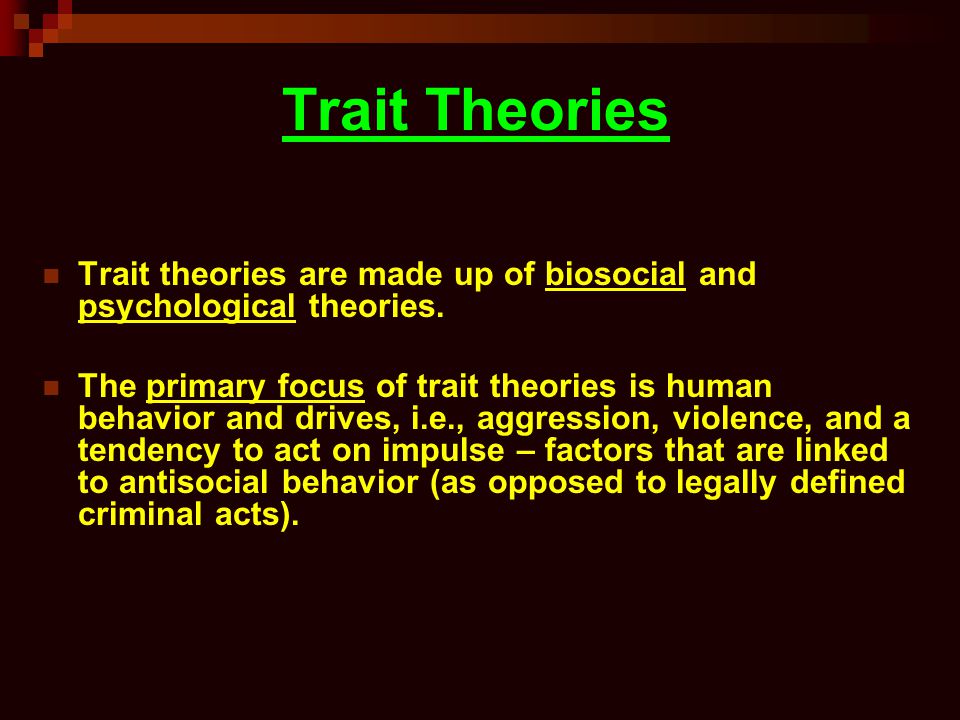 Trait Theories

Trait theories are made up of biosocial and psychological theories.

The primary focus of trait theories is human behavior and drives, i.e., aggression, violence, and a tendency to act on impulse – factors that are linked to antisocial behavior (as opposed to legally defined criminal acts).